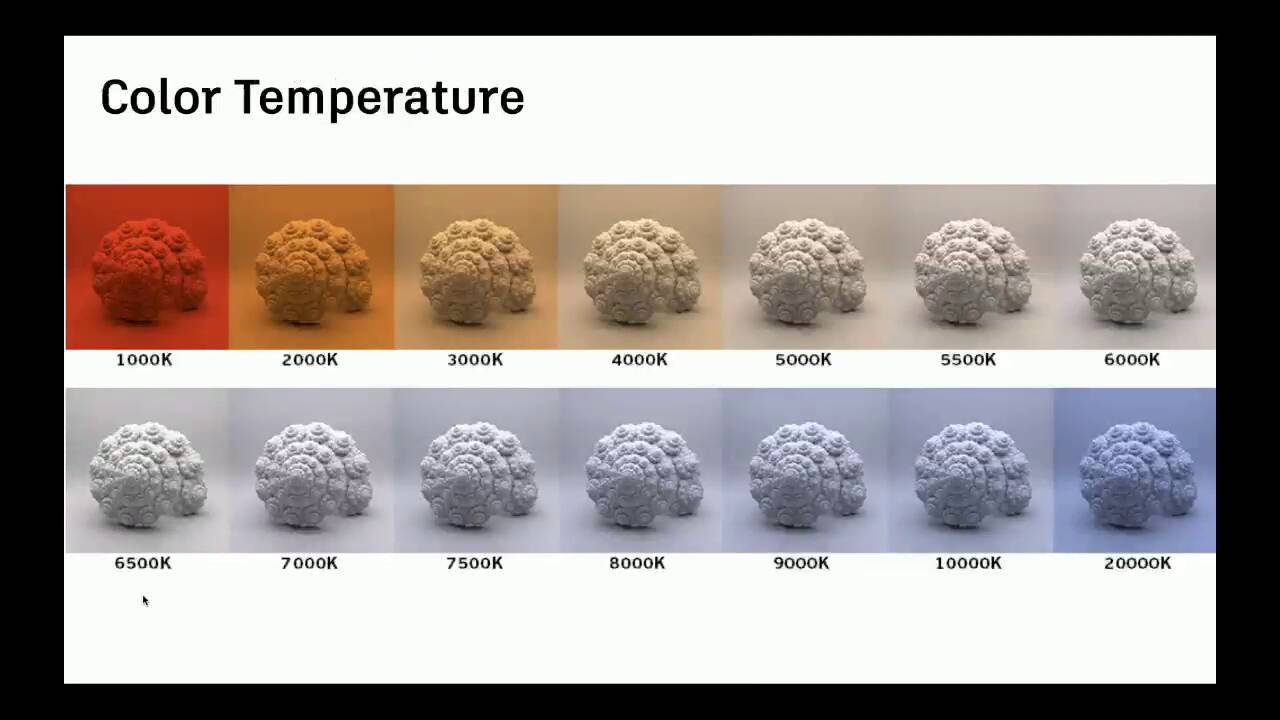 Color Temperature

1000K 2000K 3000K 4000K 5000K 5500K 6000K

6500K 7000K 7500K 8000K 9000K 10000K 20000K